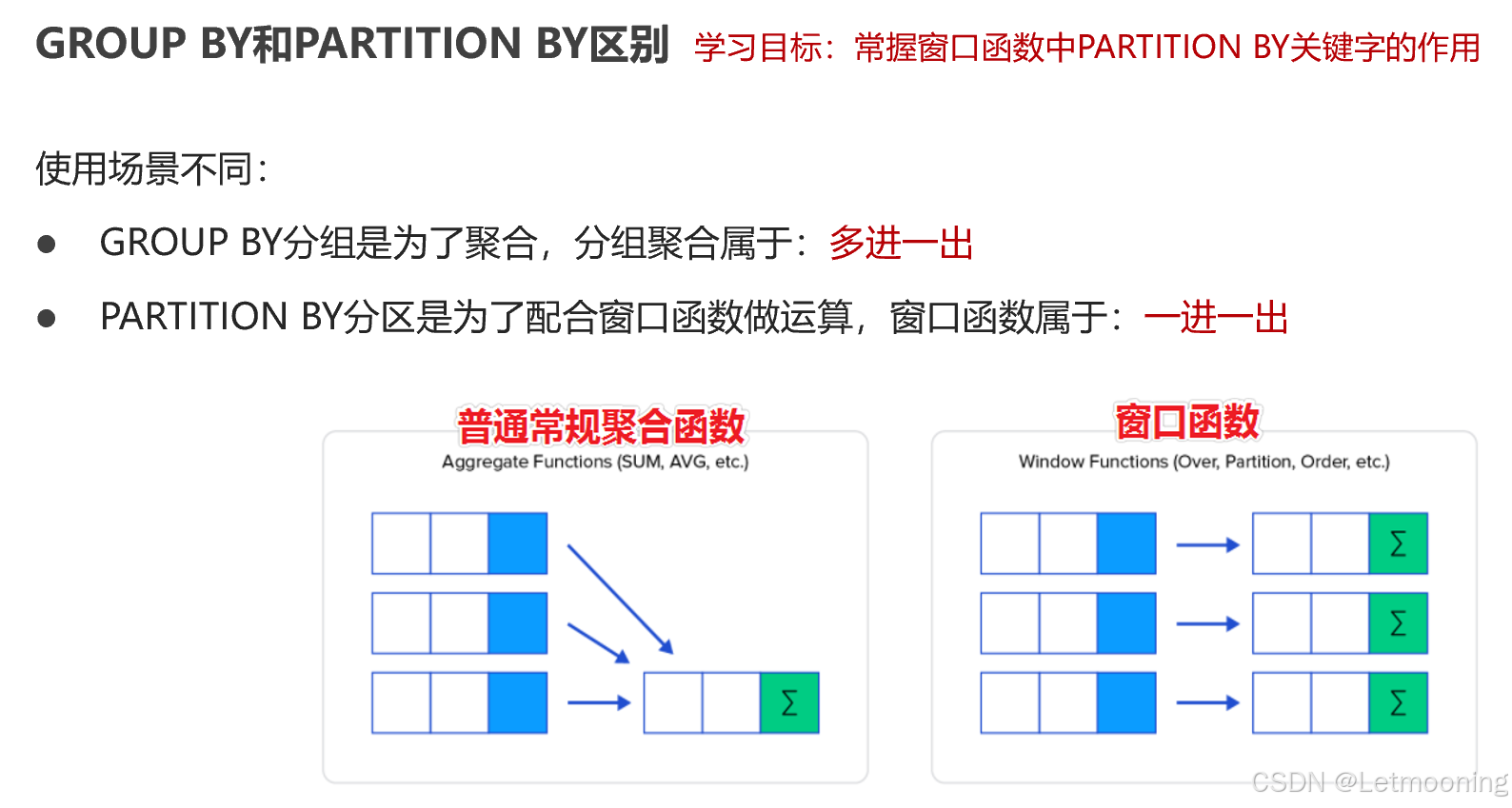 GROUP BY和PARTITION BY区别 学习目标：常握窗口函数中PARTITION BY关键字的作用

使用场景不同：

● GROUP BY分组是为了聚合，分组聚合属于：多进一出

● PARTITION BY分区是为了配合窗口函数做运算，窗口函数属于：一进一出

普通常规聚合函数
Aggregate Functions (SUM, AVG, etc.)

$\Sigma$

窗口函数
Window Functions (Over, Partition, Order, etc.)

$\Sigma$

$\Sigma$

$\Sigma$

CSDN @Letmooning